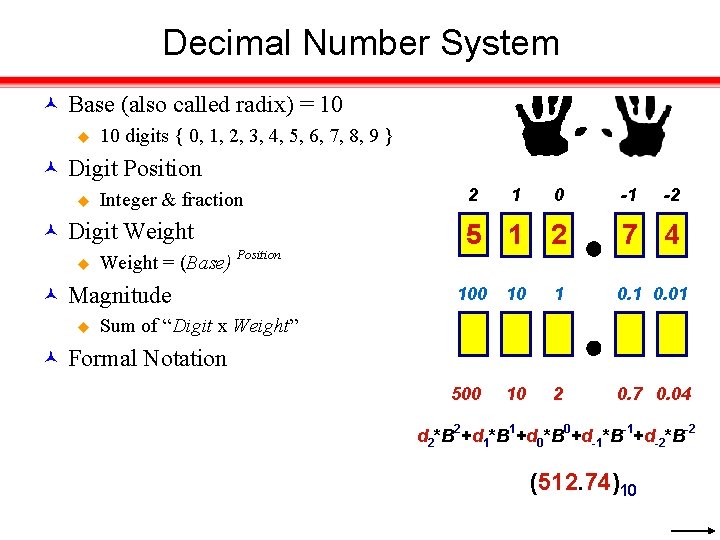 Decimal Number System

Base (also called radix) = 10

10 digits { 0, 1, 2, 3, 4, 5, 6, 7, 8, 9 }

Digit Position

Integer & fraction

Digit Weight

Weight = $(Base)^{Position}$

Magnitude

Sum of "Digit x Weight"

Formal Notation

2 1 0 -1 -2

5 1 2 . 7 4

100 10 1 0.1 0.01

500 10 2 0.7 0.04

$d_2*B^2+d_1*B^1+d_0*B^0+d_{-1}*B^{-1}+d_{-2}*B^{-2}$

$(512.74)_{10}$